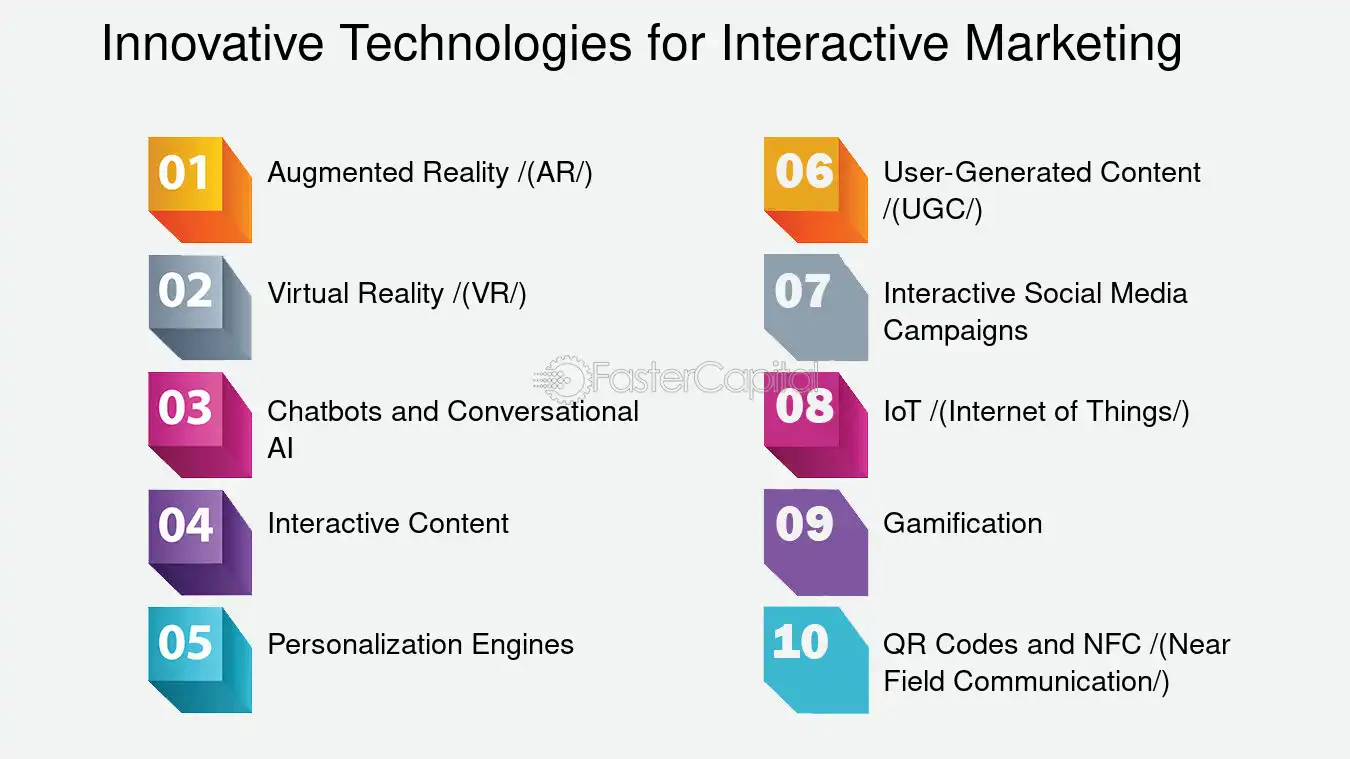 Innovative Technologies for Interactive Marketing

01 Augmented Reality /(AR/)

02 Virtual Reality /(VR/)

03 Chatbots and Conversational AI

04 Interactive Content

05 Personalization Engines

06 User-Generated Content /(UGC/)

07 Interactive Social Media Campaigns

08 IoT /(Internet of Things/)

09 Gamification

10 QR Codes and NFC /(Near Field Communication/)

FasterCapital